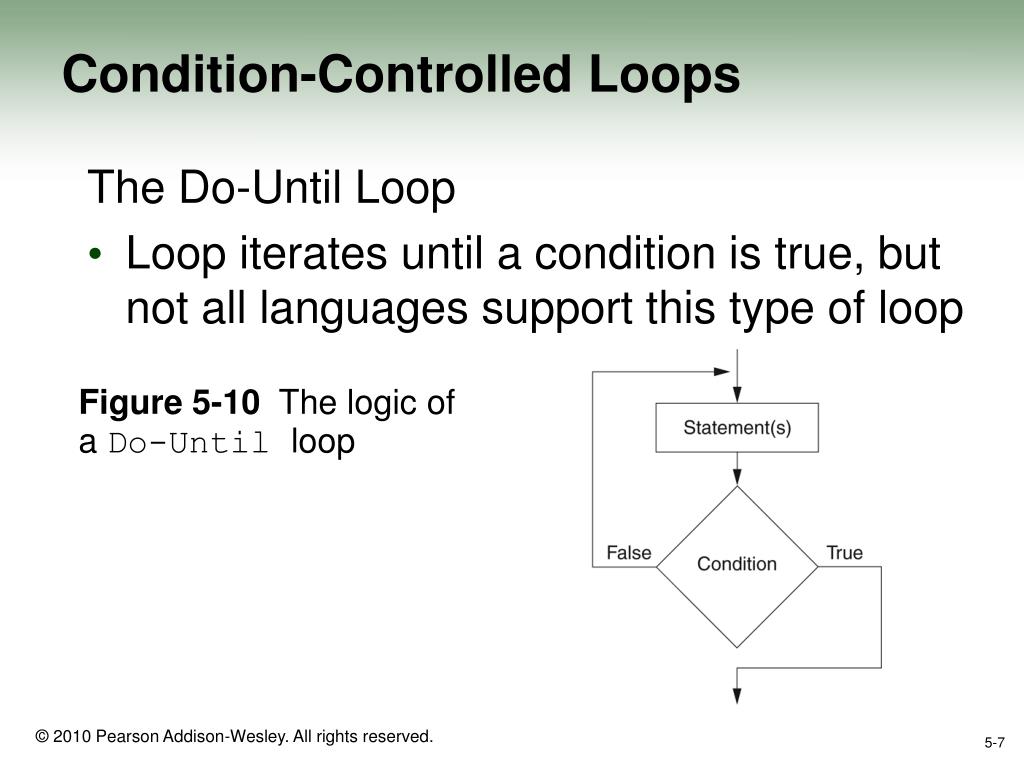 Condition-Controlled Loops

The Do-Until Loop

• Loop iterates until a condition is true, but not all languages support this type of loop

Figure 5-10 The logic of a Do-Until loop

Statement(s)

False

Condition

True

© 2010 Pearson Addison-Wesley. All rights reserved.

5-7